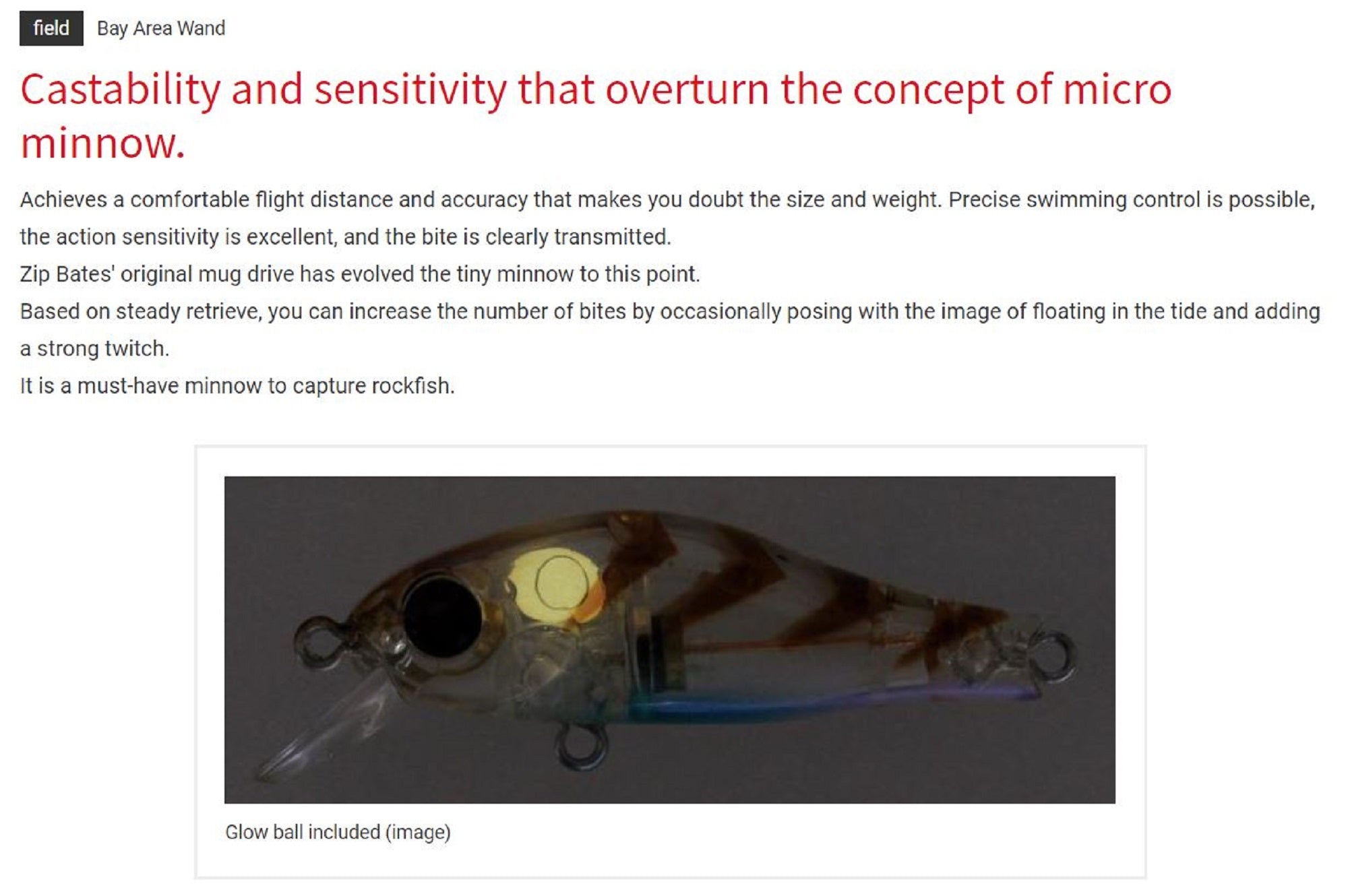 field Bay Area Wand

Castability and sensitivity that overturn the concept of micro minnow.

Achieves a comfortable flight distance and accuracy that makes you doubt the size and weight. Precise swimming control is possible, the action sensitivity is excellent, and the bite is clearly transmitted.
Zip Bates' original mug drive has evolved the tiny minnow to this point.
Based on steady retrieve, you can increase the number of bites by occasionally posing with the image of floating in the tide and adding a strong twitch.
It is a must-have minnow to capture rockfish.

Glow ball included (image)